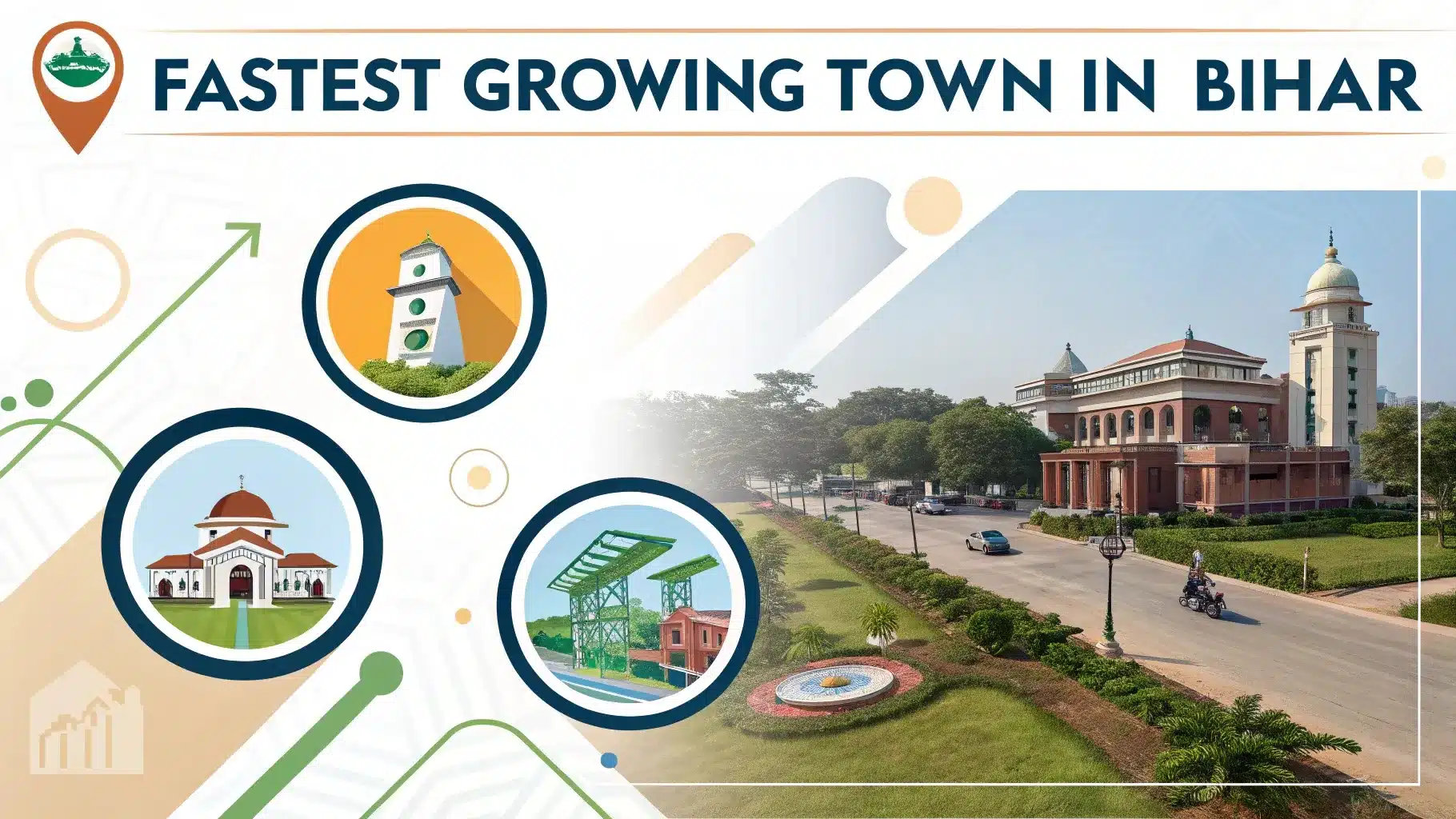 FASTEST GROWING TOWN IN BIHAR